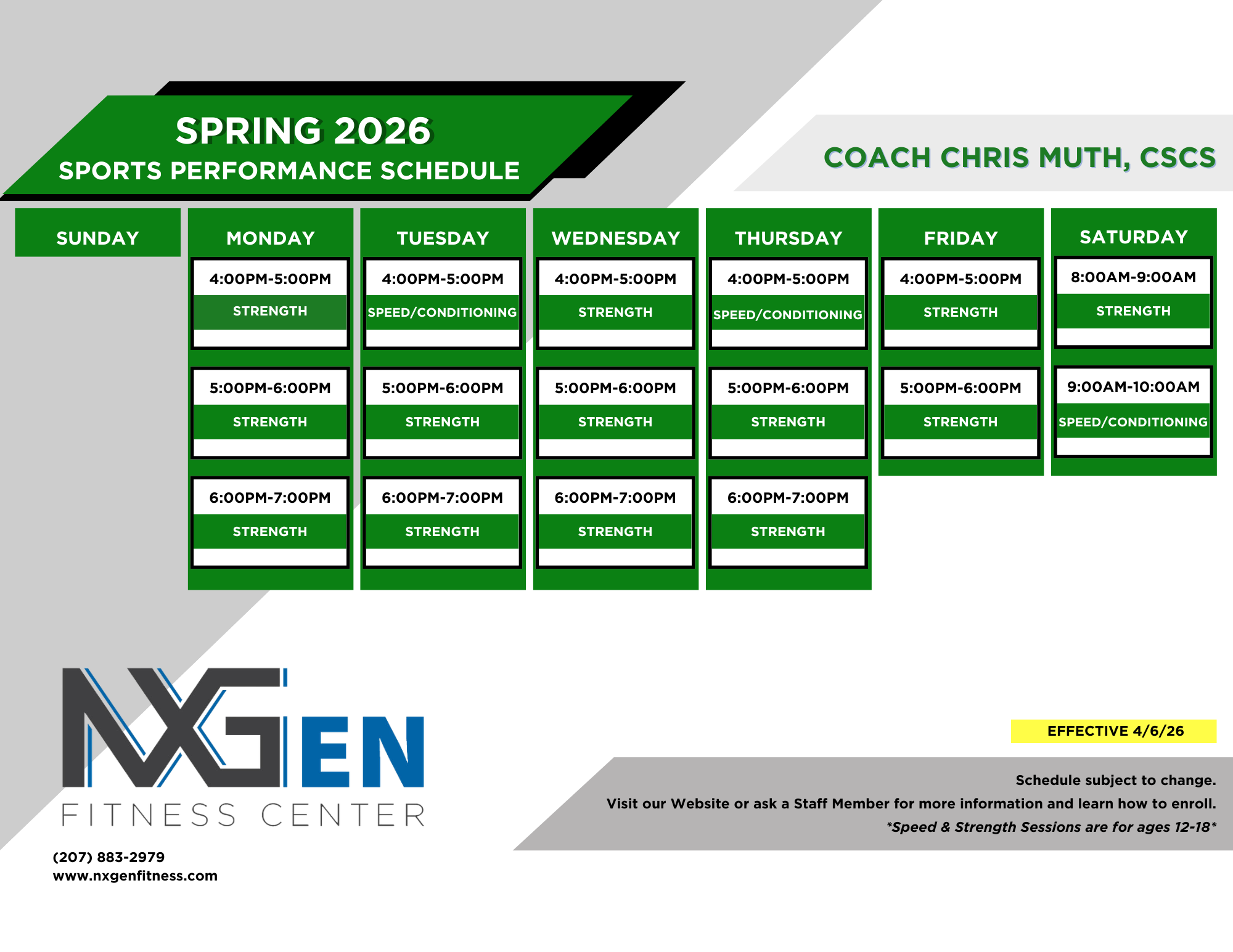 SPRING 2026
SPORTS PERFORMANCE SCHEDULE

COACH CHRIS MUTH, CSCS

| SUNDAY | MONDAY | TUESDAY | WEDNESDAY | THURSDAY | FRIDAY | SATURDAY |
|---|---|---|---|---|---|---|
| | 4:00PM-5:00PM STRENGTH | 4:00PM-5:00PM SPEED/CONDITIONING | 4:00PM-5:00PM STRENGTH | 4:00PM-5:00PM SPEED/CONDITIONING | 4:00PM-5:00PM STRENGTH | 8:00AM-9:00AM STRENGTH |
| | 5:00PM-6:00PM STRENGTH | 5:00PM-6:00PM STRENGTH | 5:00PM-6:00PM STRENGTH | 5:00PM-6:00PM STRENGTH | 5:00PM-6:00PM STRENGTH | 9:00AM-10:00AM SPEED/CONDITIONING |
| | 6:00PM-7:00PM STRENGTH | 6:00PM-7:00PM STRENGTH | 6:00PM-7:00PM STRENGTH | 6:00PM-7:00PM STRENGTH | | |

NXGEN
FITNESS CENTER

(207) 883-2979
www.nxgenfitness.com

EFFECTIVE 4/6/26

Schedule subject to change.
Visit our Website or ask a Staff Member for more information and learn how to enroll.
*Speed & Strength Sessions are for ages 12-18*